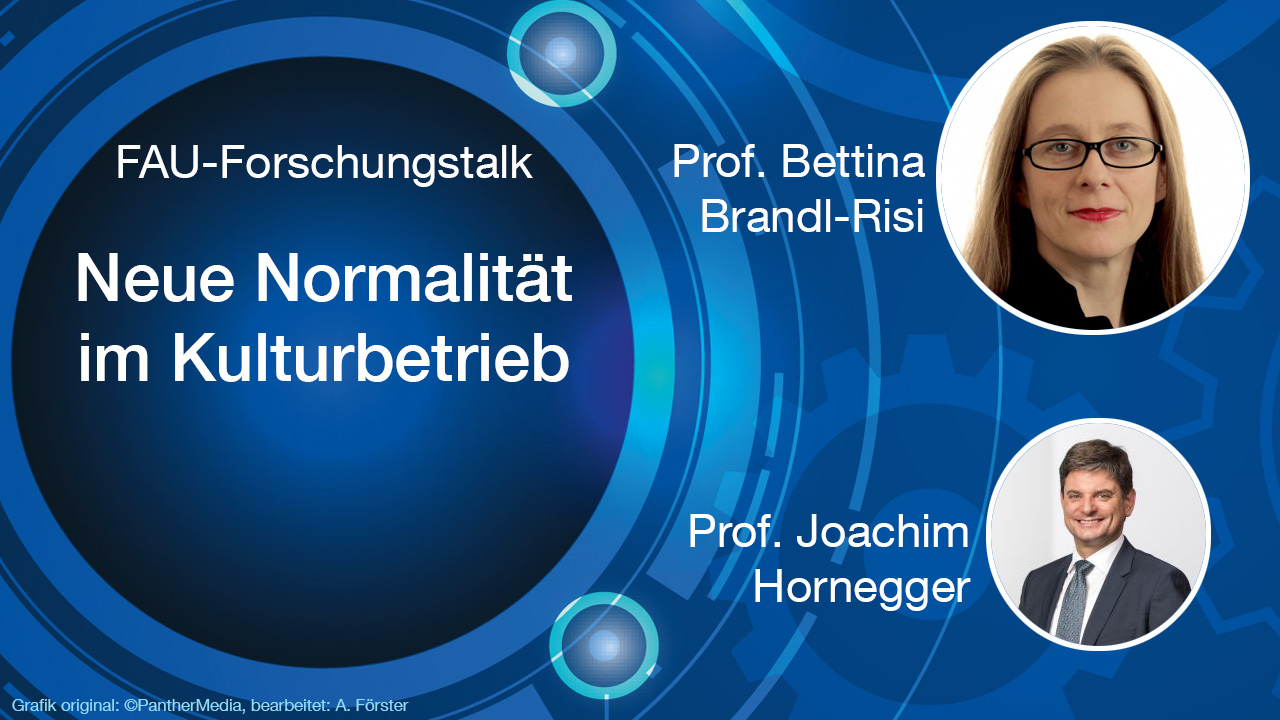 FAU-Forschungstalk

Neue Normalität im Kulturbetrieb

Prof. Bettina Brandl-Risi

Prof. Joachim Hornegger

Grafik original: ©PantherMedia, bearbeitet: A. Förster